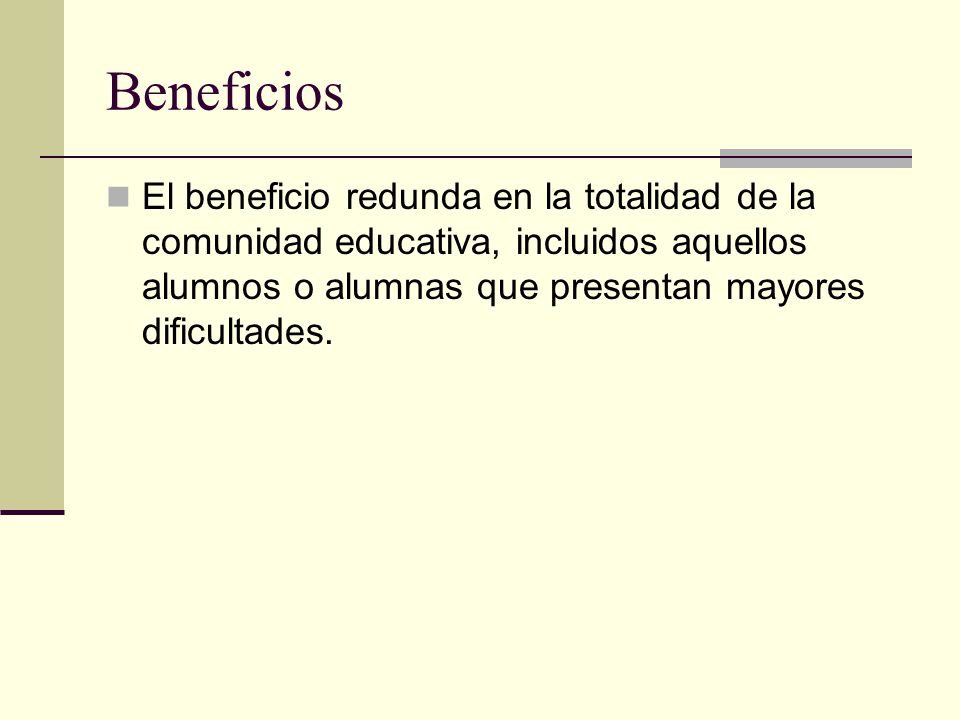 Beneficios

El beneficio redunda en la totalidad de la comunidad educativa, incluidos aquellos alumnos o alumnas que presentan mayores dificultades.